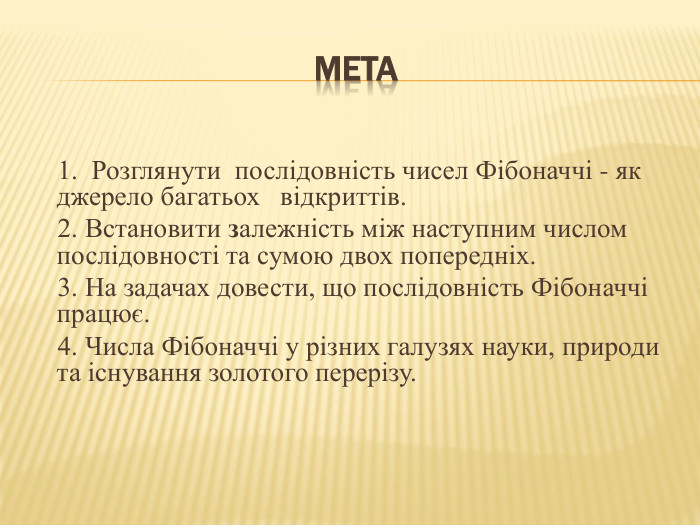 МЕТА

1. Розглянути послідовність чисел Фібоначчі - як джерело багатьох відкриттів.

2. Встановити залежність між наступним числом послідовності та сумою двох попередніх.

3. На задачах довести, що послідовність Фібоначчі працює.

4. Числа Фібоначчі у різних галузях науки, природи та існування золотого перерізу.